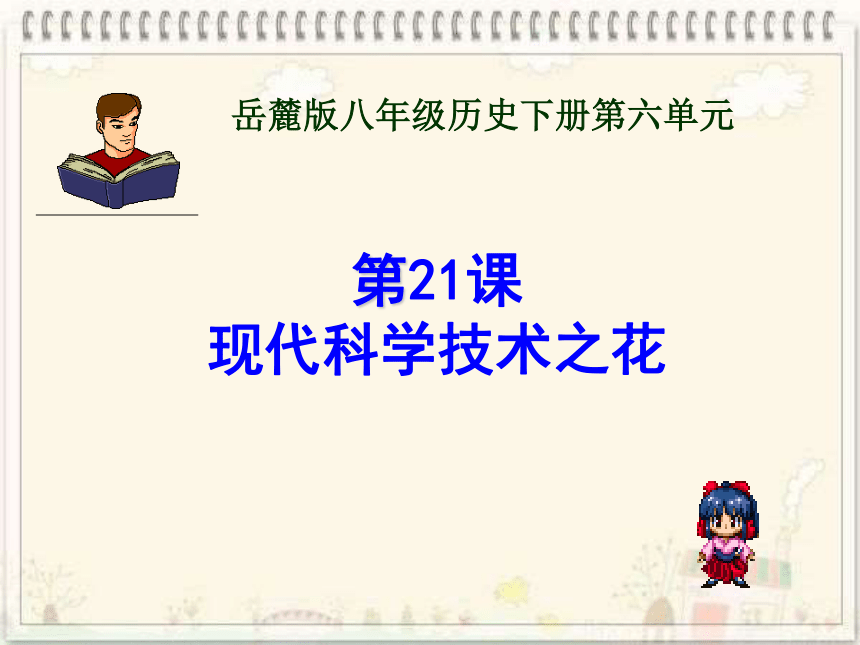 岳麓版八年级历史下册第六单元

第21课
现代科学技术之花